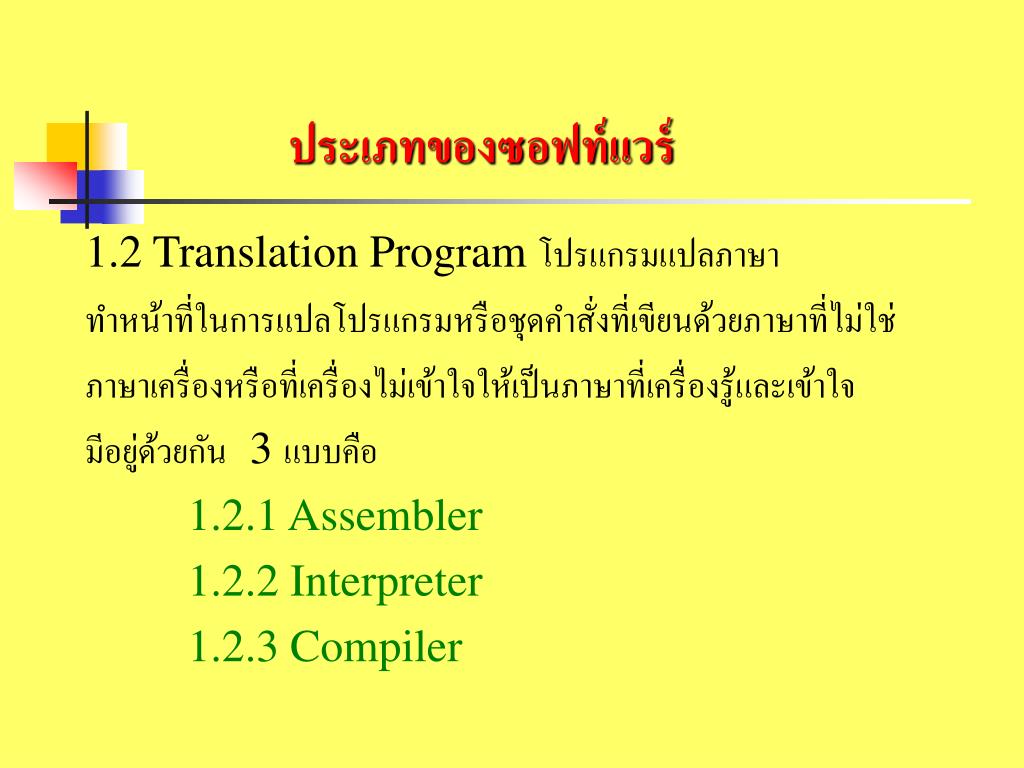 ประเภทของซอฟท์แวร์

1.2 Translation Program โปรแกรมแปลภาษา ทำหน้าที่ในการแปลโปรแกรมหรือชุดคำสั่งที่เขียนด้วยภาษาที่ไม่ใช่ภาษาเครื่องหรือที่เครื่องไม่เข้าใจให้เป็นภาษาที่เครื่องรู้และเข้าใจ มีอยู่ด้วยกัน 3 แบบคือ

1.2.1 Assembler

1.2.2 Interpreter

1.2.3 Compiler